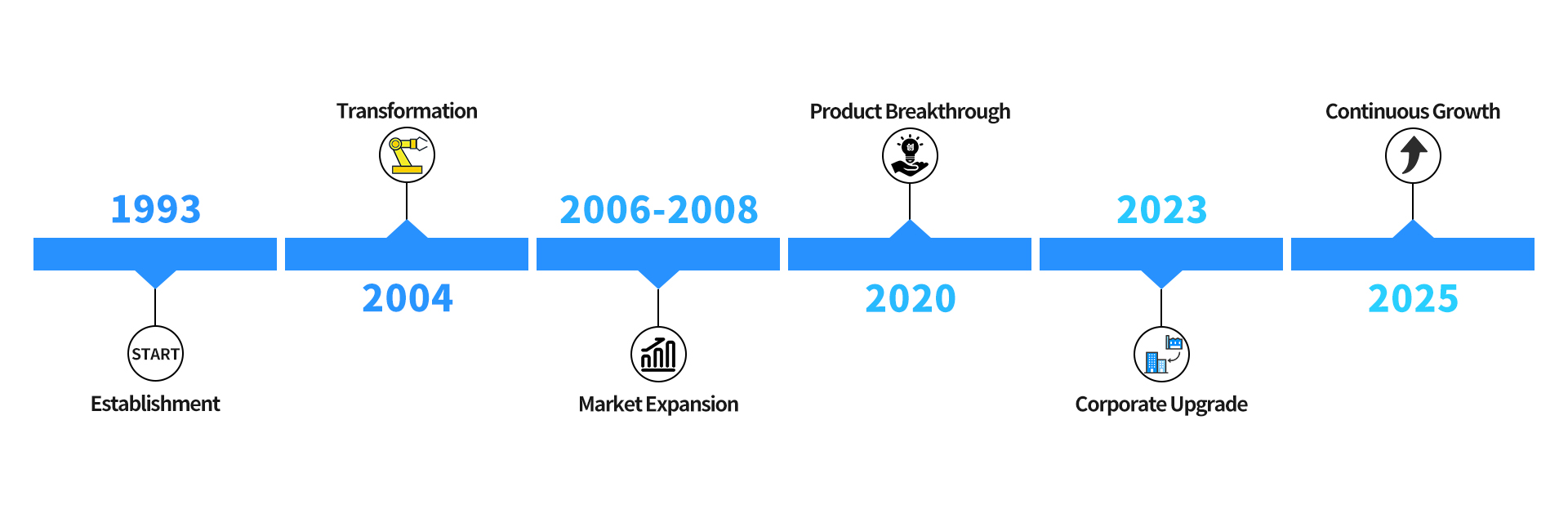 1993
START
Establishment

Transformation
2004

2006-2008
Market Expansion

Product Breakthrough
2020

2023
Corporate Upgrade

Continuous Growth
2025